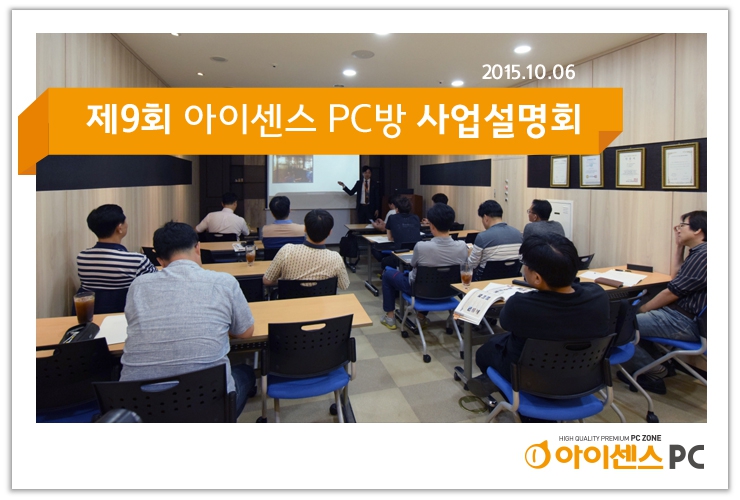 2015.10.06

제9회 아이센스 PC방 사업설명회

HIGH QUALITY PREMIUM PC ZONE
아이센스 PC